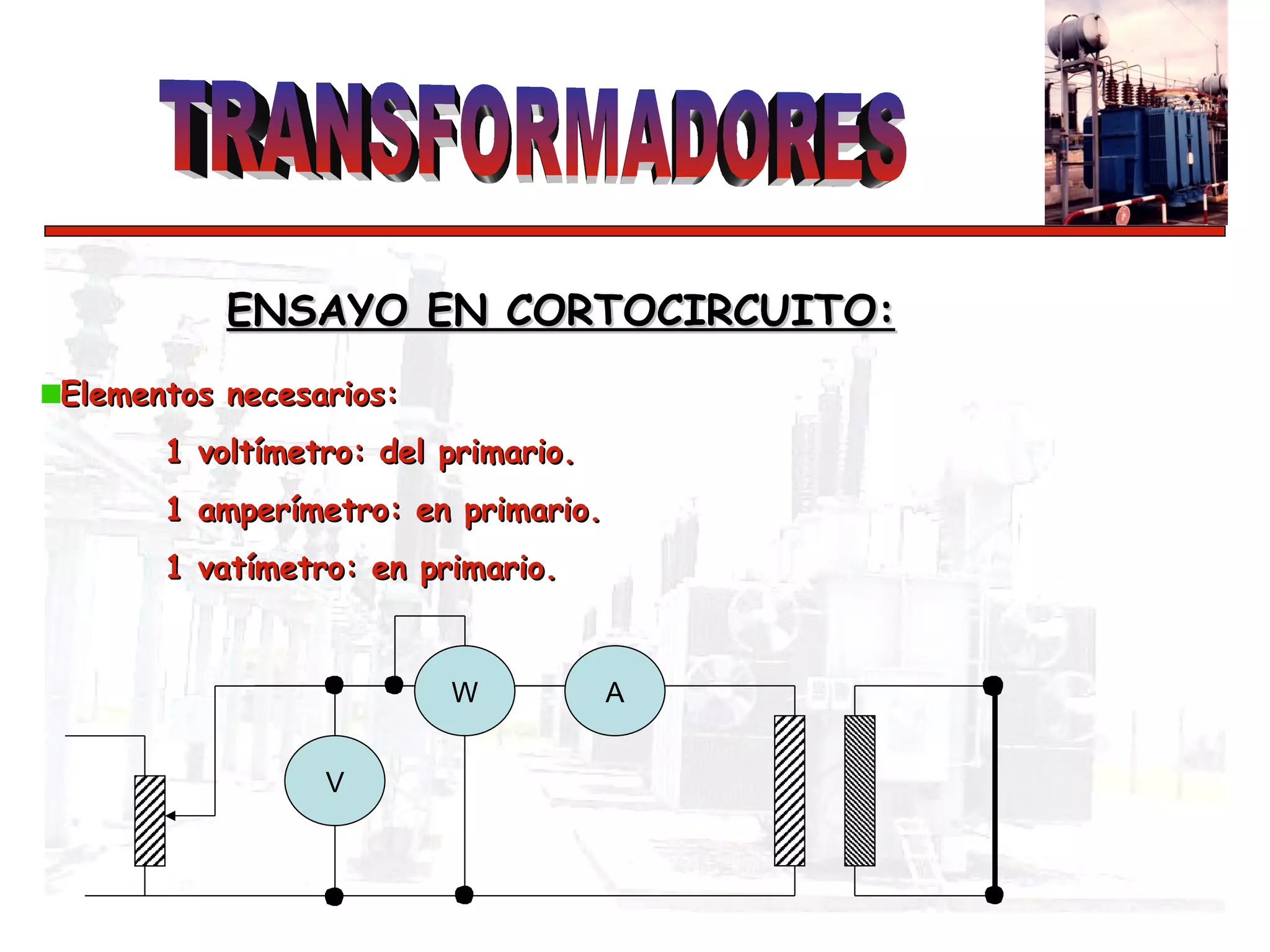 TRANSFORMADORES

ENSAYO EN CORTOCIRCUITO:

Elementos necesarios:

1 voltímetro: del primario.

1 amperímetro: en primario.

1 vatímetro: en primario.

W

A

V